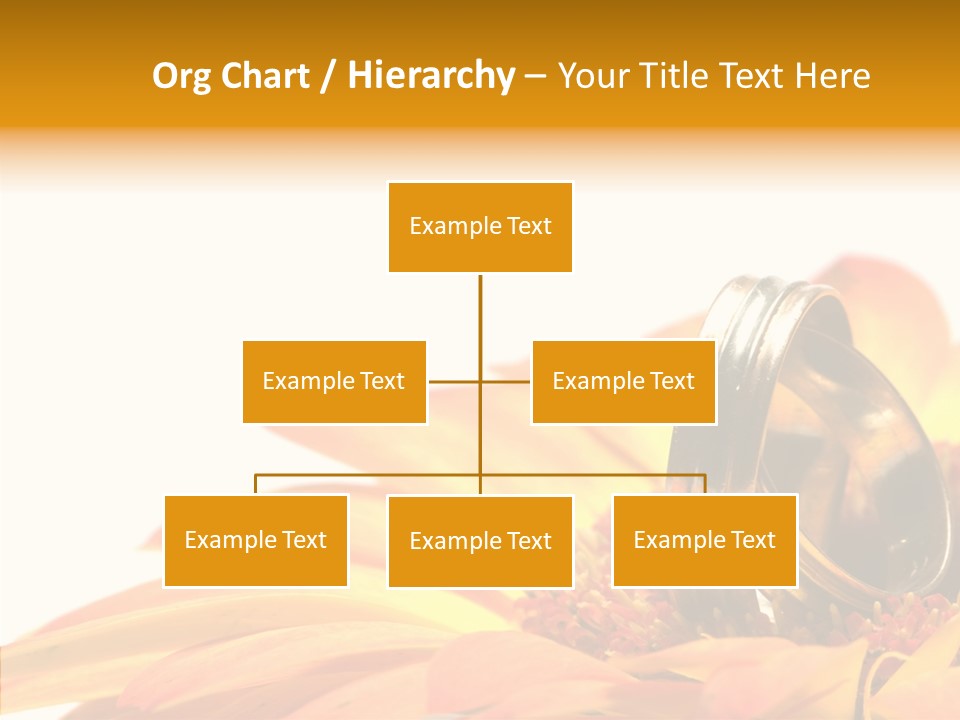 Org Chart / Hierarchy – Your Title Text Here

Example Text

Example Text

Example Text

Example Text

Example Text

Example Text